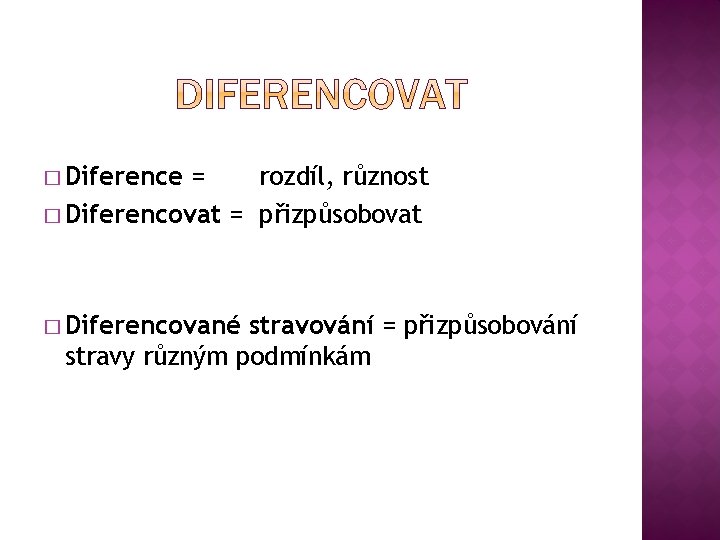 DIFERENCOVAT

□ Diference = rozdíl, různost
□ Diferencovat = přizpůsobovat

□ Diferencované stravování = přizpůsobování stravy různým podmínkám